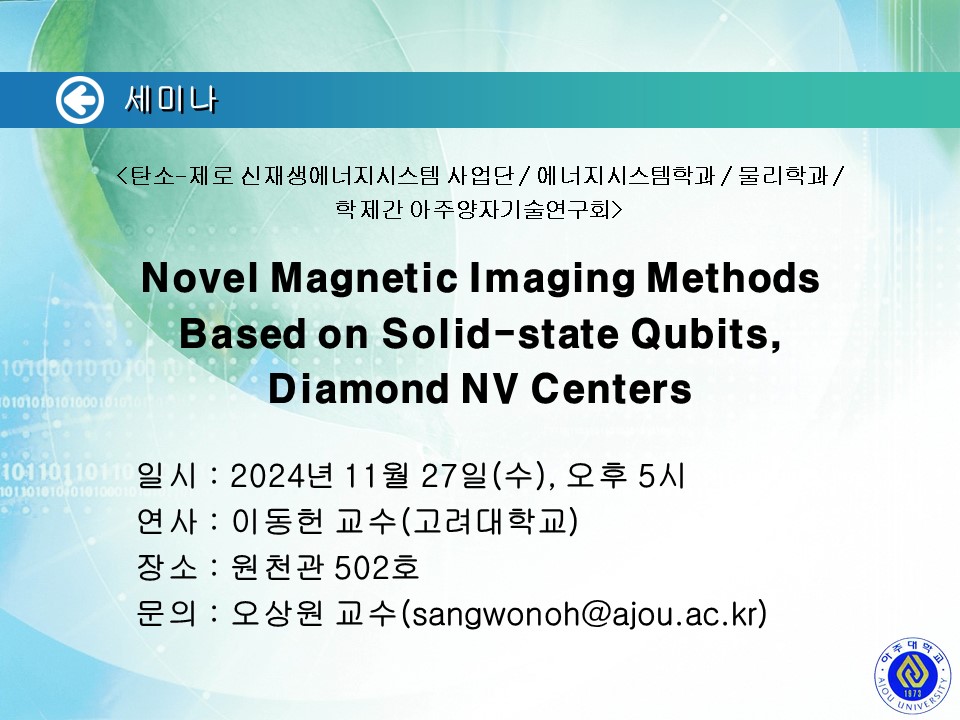 세미나

<탄소-제로 신재생에너지시스템 사업단 / 에너지시스템학과 / 물리학과 / 학제간 아주양자기술연구회>

Novel Magnetic Imaging Methods Based on Solid-state Qubits, Diamond NV Centers

일시 : 2024년 11월 27일(수), 오후 5시
연사 : 이동헌 교수(고려대학교)
장소 : 원천관 502호
문의 : 오상원 교수(sangwonoh@ajou.ac.kr)

아주대학교
1973
AJOU UNIVERSITY